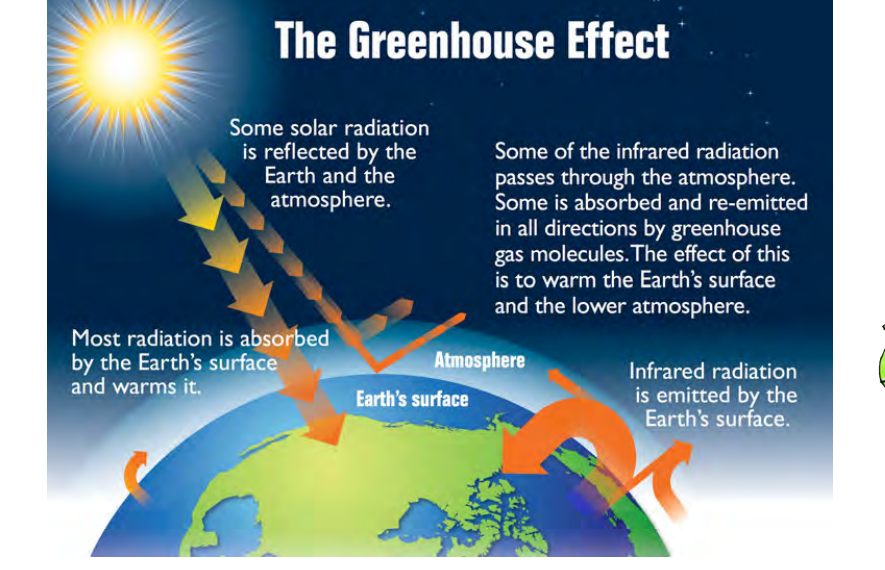 The Greenhouse Effect

Some solar radiation is reflected by the Earth and the atmosphere.

Some of the infrared radiation passes through the atmosphere. Some is absorbed and re-emitted in all directions by greenhouse gas molecules. The effect of this is to warm the Earth's surface and the lower atmosphere.

Most radiation is absorbed by the Earth's surface and warms it.

Atmosphere

Earth's surface

Infrared radiation is emitted by the Earth's surface.